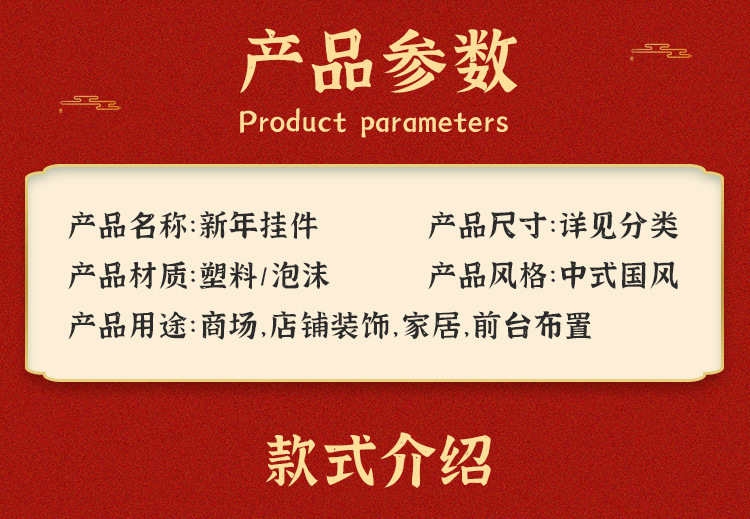 产品参数
Product parameters

产品名称:新年挂件
产品尺寸:详见分类
产品材质:塑料/泡沫
产品风格:中式国风
产品用途:商场,店铺装饰,家居,前台布置

款式介绍